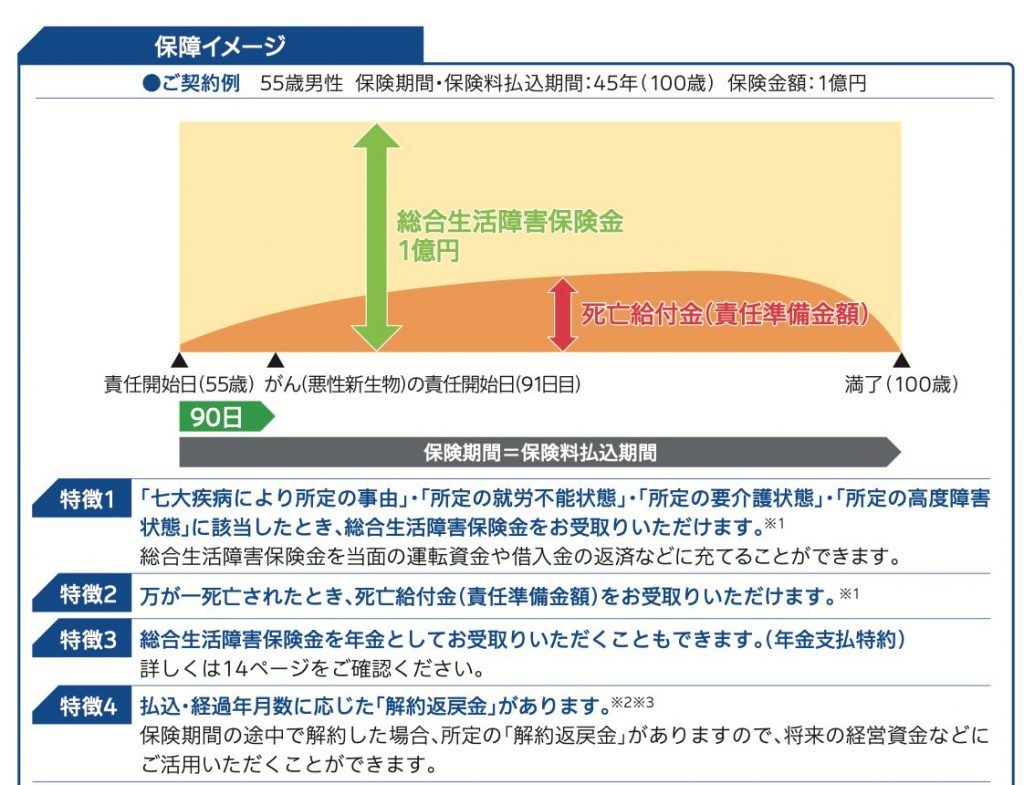 保障イメージ

●ご契約例　55歳男性　保険期間・保険料払込期間：45年（100歳）　保険金額：1億円

総合生活障害保険金
1億円

死亡給付金（責任準備金額）

責任開始日（55歳）　がん（悪性新生物）の責任開始日（91日目）　満了（100歳）

90日

保険期間＝保険料払込期間

特徴1　「七大疾病により所定の事由」・「所定の就労不能状態」・「所定の要介護状態」・「所定の高度障害状態」に該当したとき、総合生活障害保険金をお受取りいただけます。※1
総合生活障害保険金を当面の運転資金や借入金の返済などに充てることができます。

特徴2　万が一死亡されたとき、死亡給付金（責任準備金額）をお受取りいただけます。※1

特徴3　総合生活障害保険金を年金としてお受取りいただくこともできます。（年金支払特約）
詳しくは14ページをご確認ください。

特徴4　払込・経過年月数に応じた「解約返戻金」があります。※2※3
保険期間の途中で解約した場合、所定の「解約返戻金」がありますので、将来の経営資金などにご活用いただくことができます。